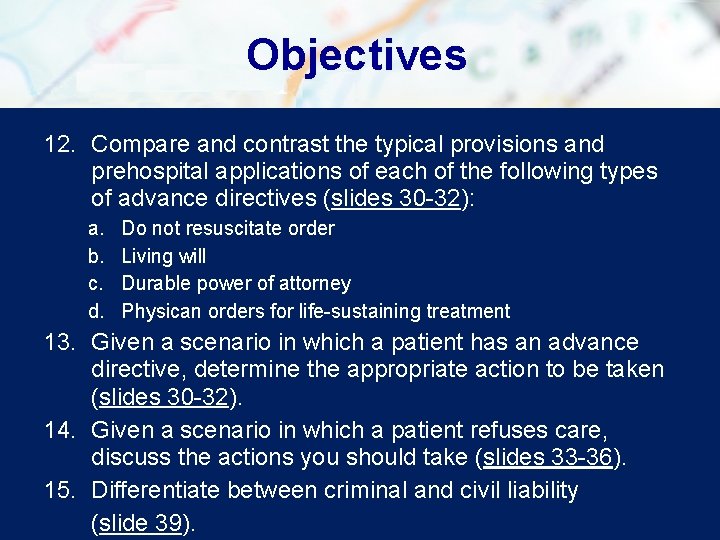 Objectives

12. Compare and contrast the typical provisions and prehospital applications of each of the following types of advance directives (slides 30-32):

a. Do not resuscitate order
b. Living will
c. Durable power of attorney
d. Physican orders for life-sustaining treatment

13. Given a scenario in which a patient has an advance directive, determine the appropriate action to be taken (slides 30-32).

14. Given a scenario in which a patient refuses care, discuss the actions you should take (slides 33-36).

15. Differentiate between criminal and civil liability (slide 39).